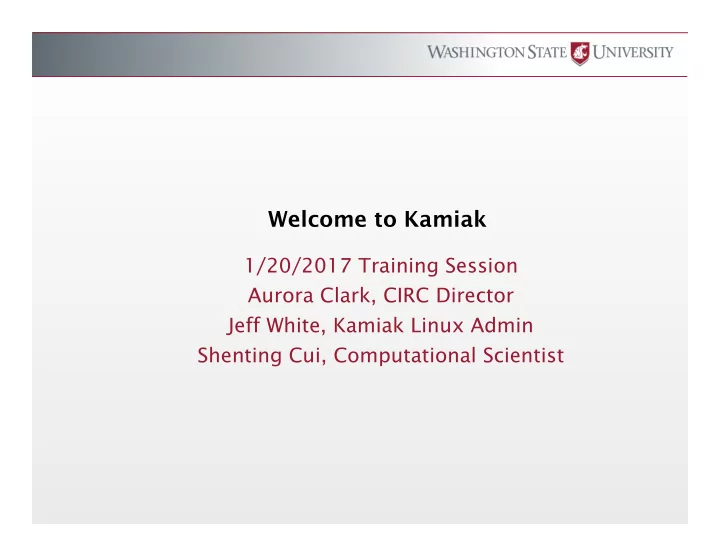 WASHINGTON STATE UNIVERSITY

Welcome to Kamiak

1/20/2017 Training Session
Aurora Clark, CIRC Director
Jeff White, Kamiak Linux Admin
Shenting Cui, Computational Scientist